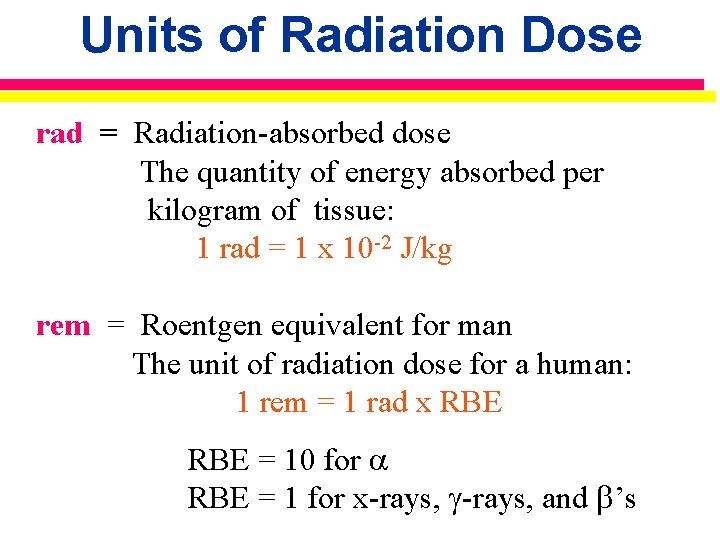 Units of Radiation Dose

rad = Radiation-absorbed dose
The quantity of energy absorbed per kilogram of tissue:
1 rad = 1 x $10^{-2}$ J/kg

rem = Roentgen equivalent for man
The unit of radiation dose for a human:
1 rem = 1 rad x RBE

RBE = 10 for $\alpha$
RBE = 1 for x-rays, $\gamma$-rays, and $\beta$'s